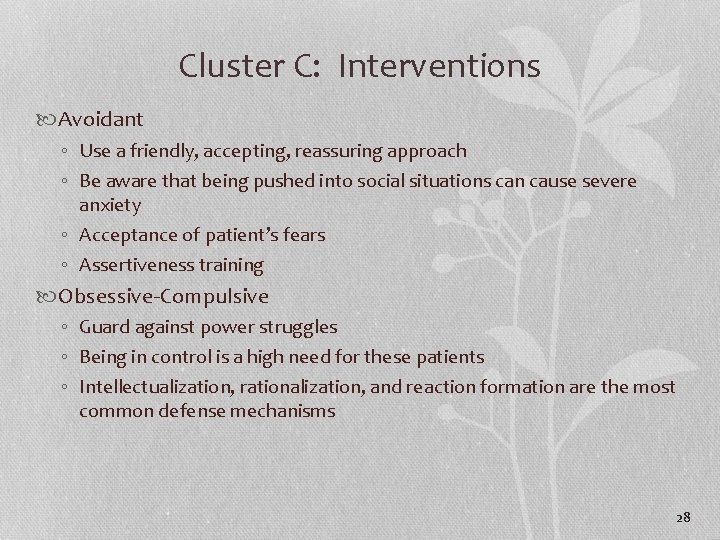 Cluster C: Interventions

Avoidant
◦ Use a friendly, accepting, reassuring approach
◦ Be aware that being pushed into social situations can cause severe anxiety
◦ Acceptance of patient's fears
◦ Assertiveness training

Obsessive-Compulsive
◦ Guard against power struggles
◦ Being in control is a high need for these patients
◦ Intellectualization, rationalization, and reaction formation are the most common defense mechanisms

28